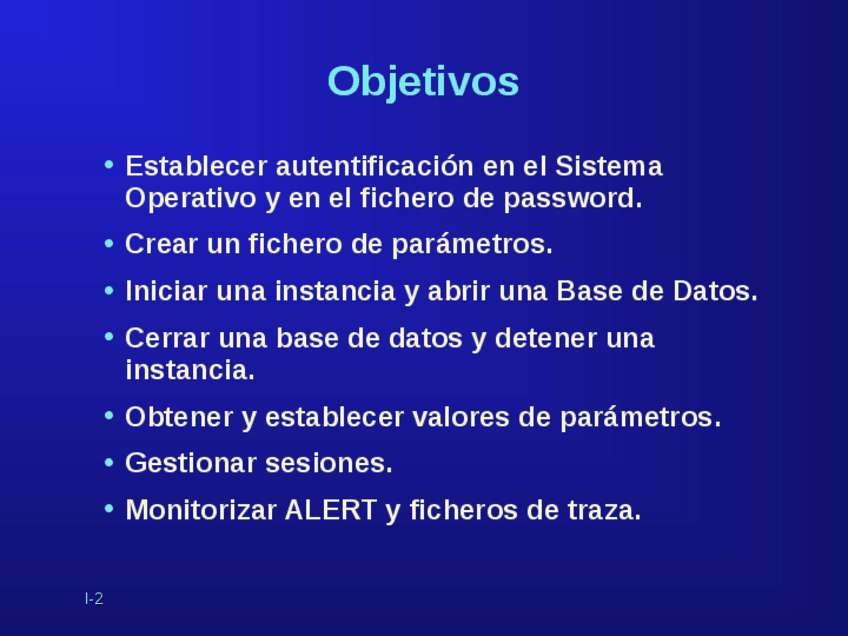 Objetivos

• Establecer autentificación en el Sistema Operativo y en el fichero de password.

• Crear un fichero de parámetros.

• Iniciar una instancia y abrir una Base de Datos.

• Cerrar una base de datos y detener una instancia.

• Obtener y establecer valores de parámetros.

• Gestionar sesiones.

• Monitorizar ALERT y ficheros de traza.

I-2